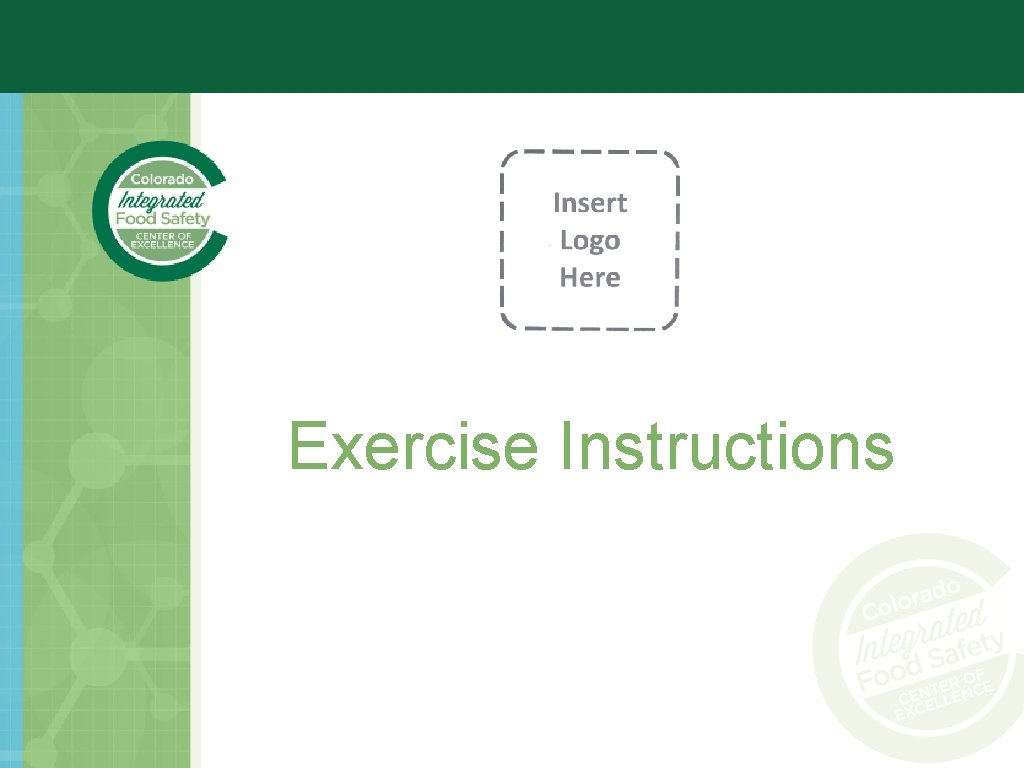 Colorado
Integrated
Food Safety
CENTER OF
EXCELLENCE

Insert
Logo
Here

Exercise Instructions

Colorado
Integrated
Food Safety
CENTER OF
EXCELLENCE